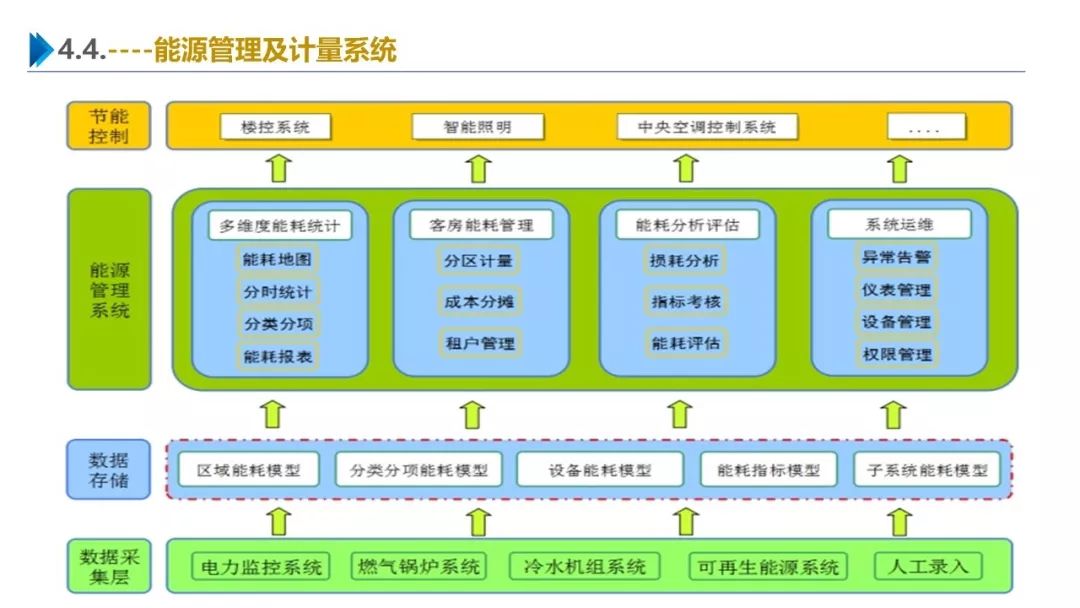 4.4.----能源管理及计量系统

节能控制

楼控系统

智能照明

中央空调控制系统

....

能源管理系统

多维度能耗统计
能耗地图
分时统计
分类分项
能耗报表

客房能耗管理
分区计量
成本分摊
租户管理

能耗分析评估
损耗分析
指标考核
能耗评估

系统运维
异常告警
仪表管理
设备管理
权限管理

数据存储

区域能耗模型

分类分项能耗模型

设备能耗模型

能耗指标模型

子系统能耗模型

数据采集层

电力监控系统

燃气锅炉系统

冷水机组系统

可再生能源系统

人工录入